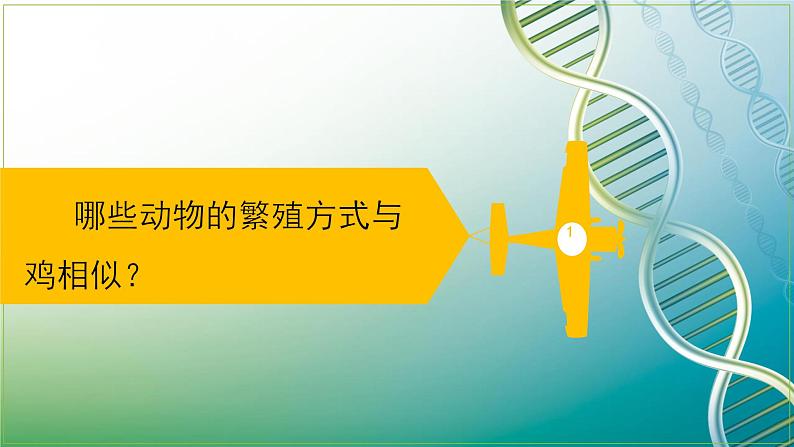 哪些动物的繁殖方式与鸡相似？

1